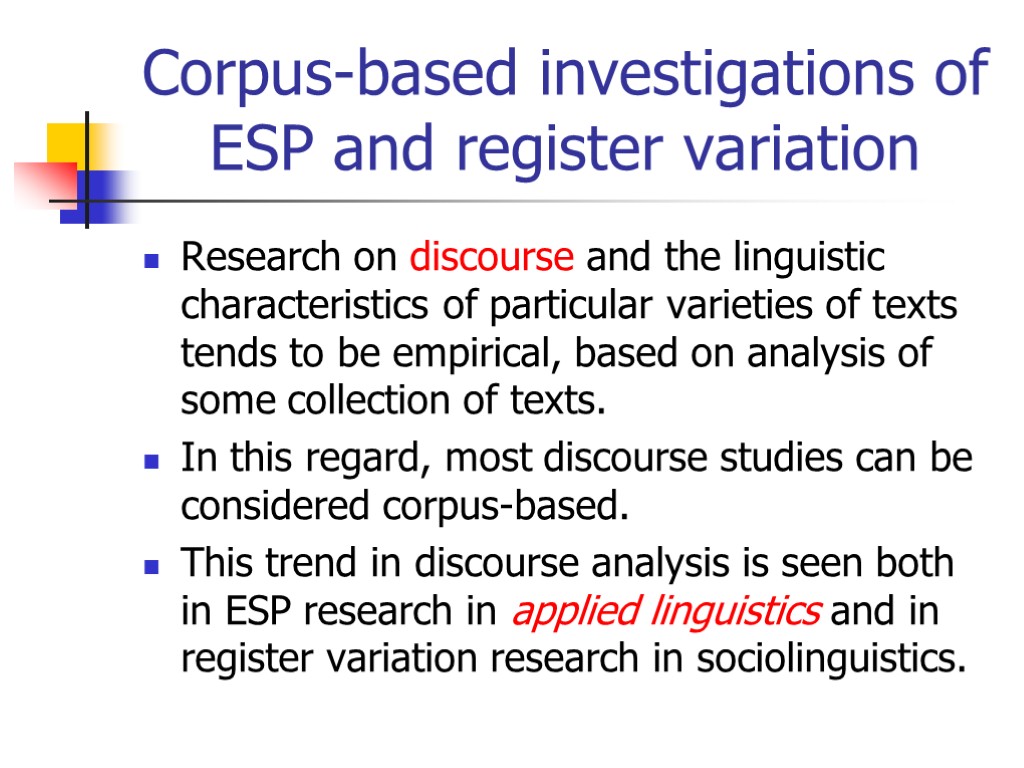 Corpus-based investigations of ESP and register variation

Research on discourse and the linguistic characteristics of particular varieties of texts tends to be empirical, based on analysis of some collection of texts.

In this regard, most discourse studies can be considered corpus-based.

This trend in discourse analysis is seen both in ESP research in applied linguistics and in register variation research in sociolinguistics.